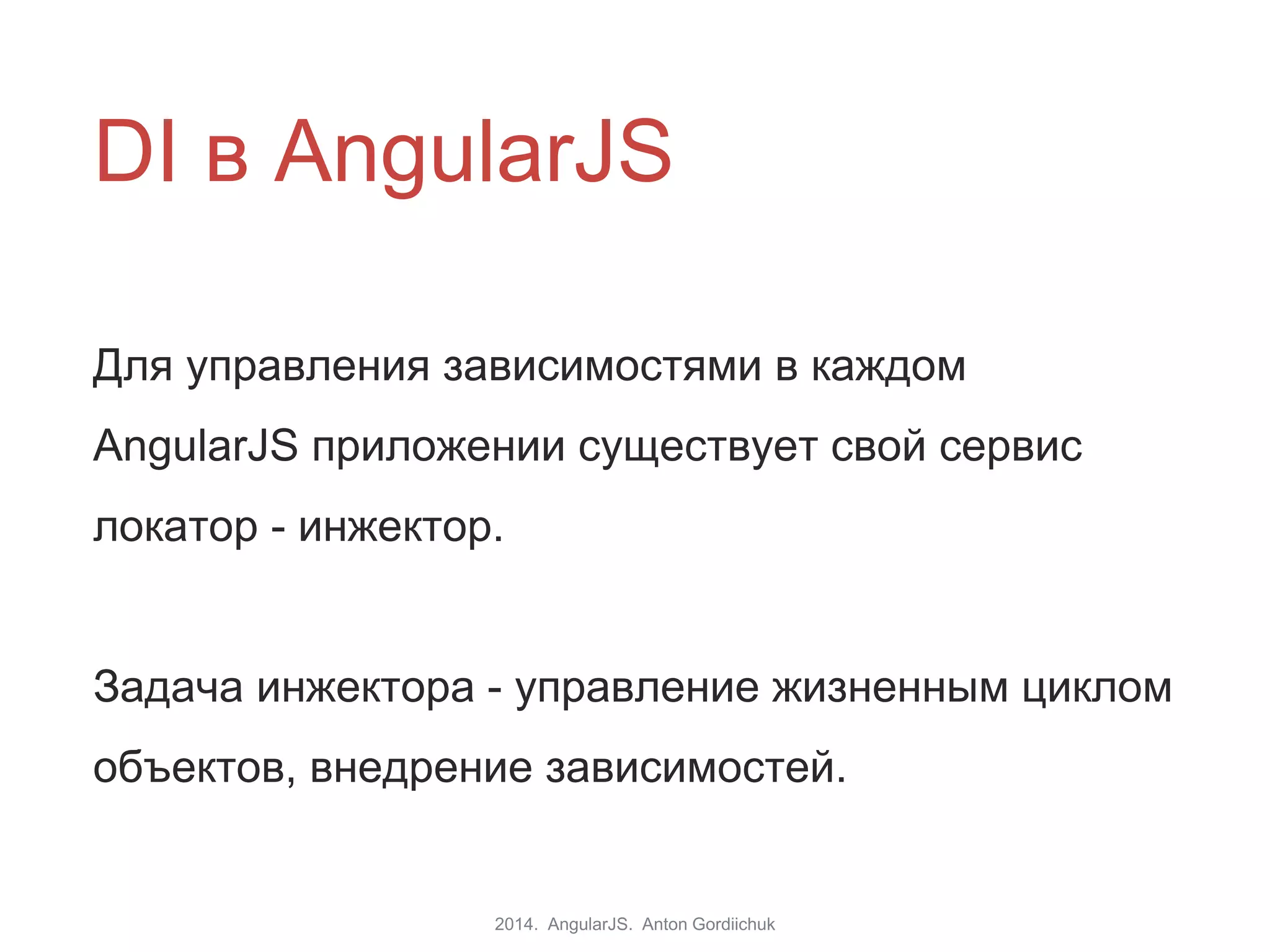 DI в AngularJS

Для управления зависимостями в каждом AngularJS приложении существует свой сервис локатор - инжектор.

Задача инжектора - управление жизненным циклом объектов, внедрение зависимостей.

2014. AngularJS. Anton Gordiichuk